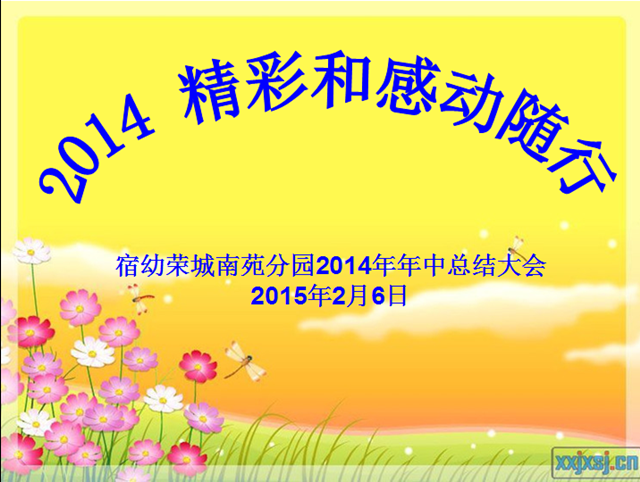 2014 精彩和感动随行

宿幼荣城南苑分园2014年年中总结大会
2015年2月6日

xxjxsj.cn